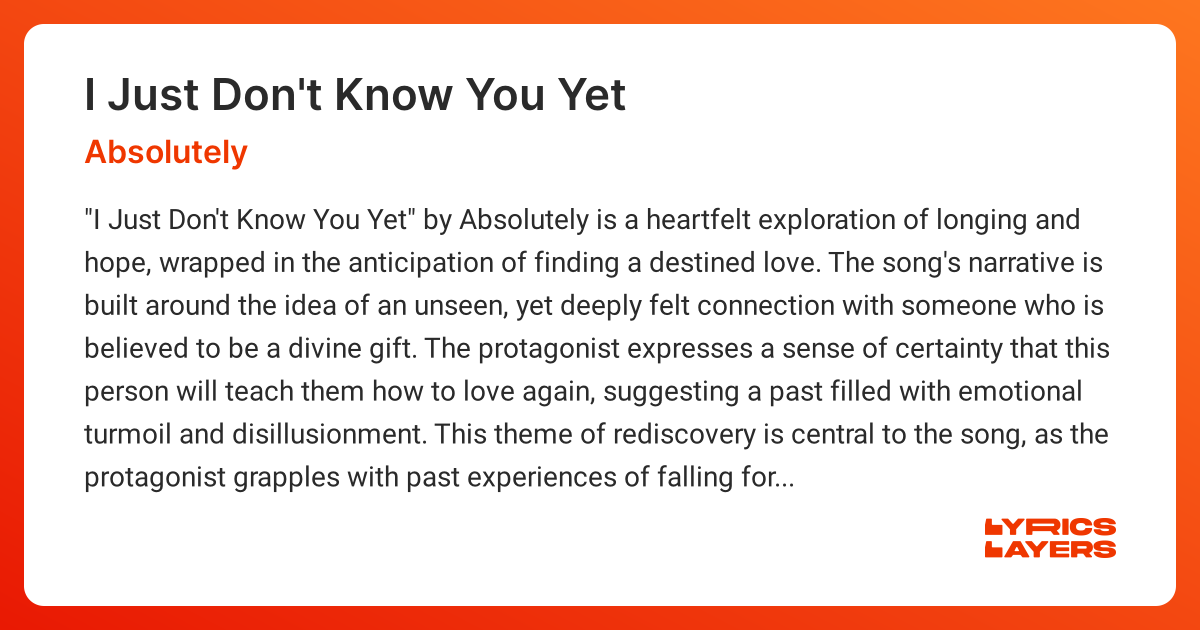 I Just Don't Know You Yet

Absolutely

"I Just Don't Know You Yet" by Absolutely is a heartfelt exploration of longing and hope, wrapped in the anticipation of finding a destined love. The song's narrative is built around the idea of an unseen, yet deeply felt connection with someone who is believed to be a divine gift. The protagonist expresses a sense of certainty that this person will teach them how to love again, suggesting a past filled with emotional turmoil and disillusionment. This theme of rediscovery is central to the song, as the protagonist grapples with past experiences of falling for...

LYRICS LAYERS